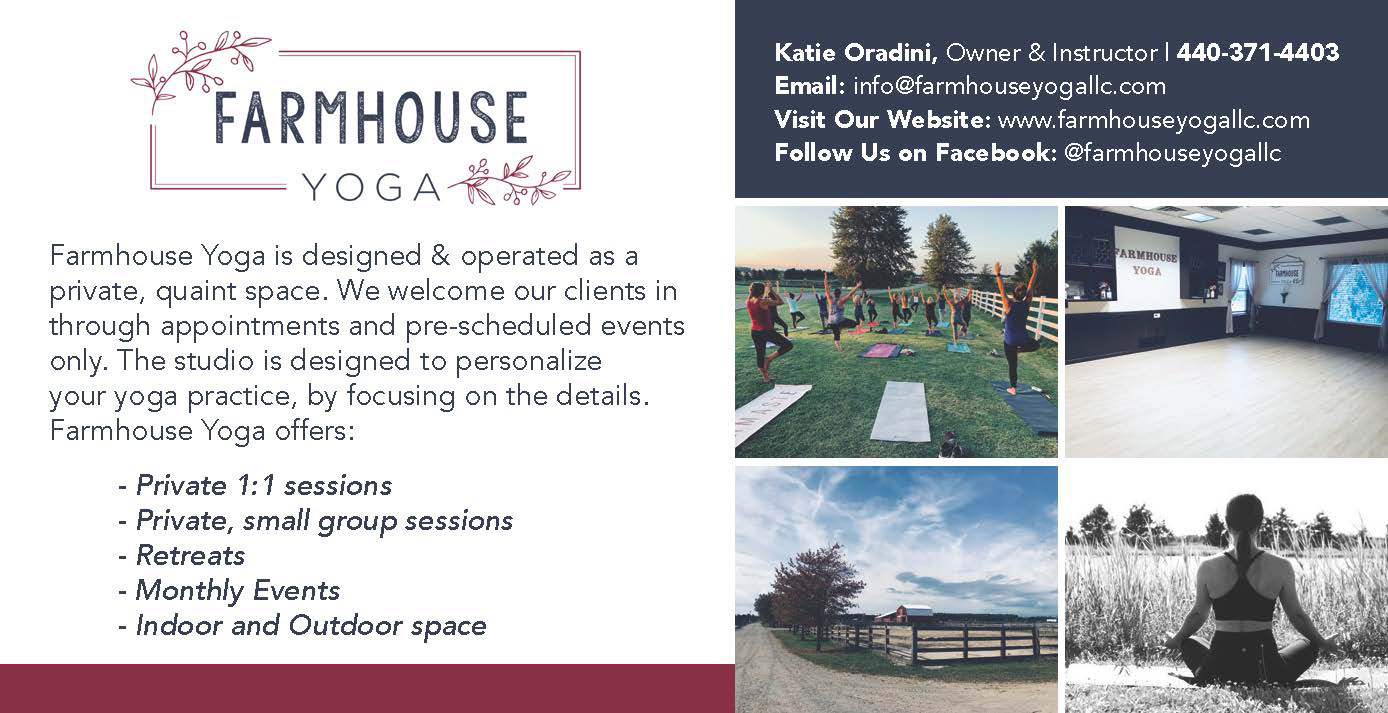 FARMHOUSE
YOGA

Farmhouse Yoga is designed & operated as a private, quaint space. We welcome our clients in through appointments and pre-scheduled events only. The studio is designed to personalize your yoga practice, by focusing on the details. Farmhouse Yoga offers:

- Private 1:1 sessions
- Private, small group sessions
- Retreats
- Monthly Events
- Indoor and Outdoor space

Katie Oradini, Owner & Instructor | 440-371-4403
Email: info@farmhouseyogallc.com
Visit Our Website: www.farmhouseyogallc.com
Follow Us on Facebook: @farmhouseyogallc

FARMHOUSE
YOGA

FARMHOUSE
YOGA